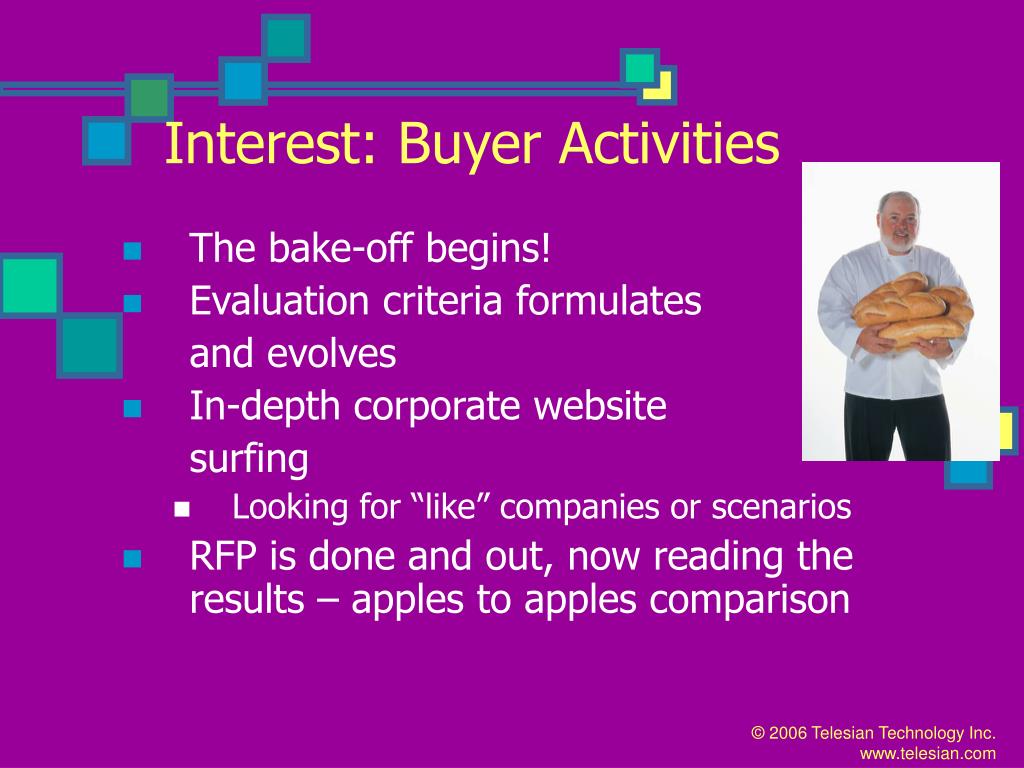 Interest: Buyer Activities

The bake-off begins!

Evaluation criteria formulates and evolves

In-depth corporate website surfing

Looking for “like” companies or scenarios

RFP is done and out, now reading the results – apples to apples comparison

© 2006 Telesian Technology Inc.
www.telesian.com